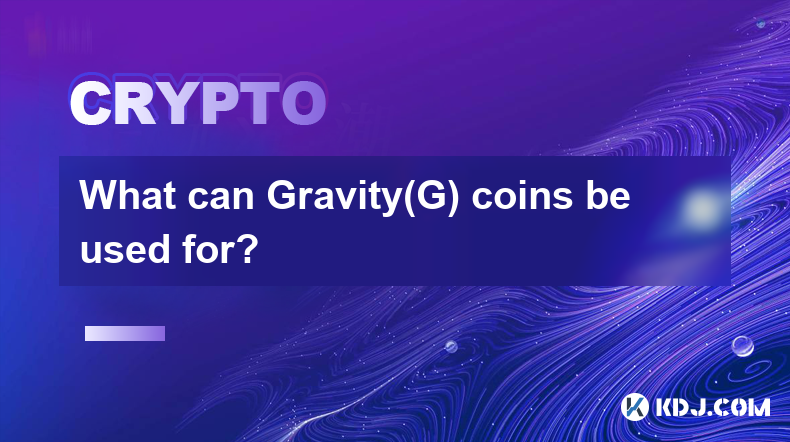 CRYPTO

What can Gravity(G) coins be used for?

KDJ.COM